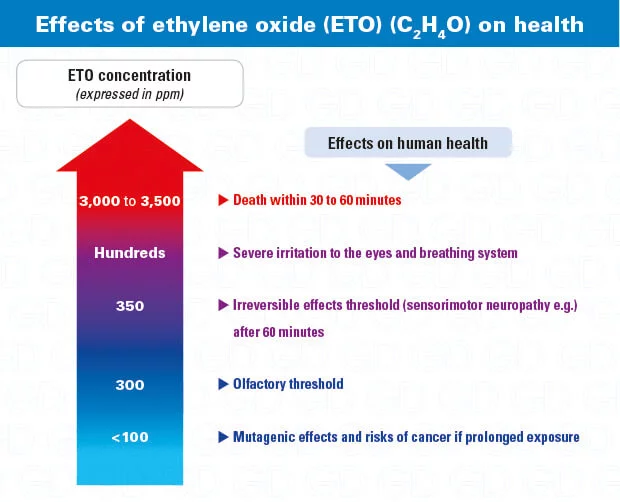 Effects of ethylene oxide (ETO) ($C_2H_4O$) on health

ETO concentration
(expressed in ppm)

Effects on human health

3,000 to 3,500
▶ Death within 30 to 60 minutes

Hundreds
▶ Severe irritation to the eyes and breathing system

350
▶ Irreversible effects threshold (sensorimotor neuropathy e.g.) after 60 minutes

300
▶ Olfactory threshold

<100
▶ Mutagenic effects and risks of cancer if prolonged exposure